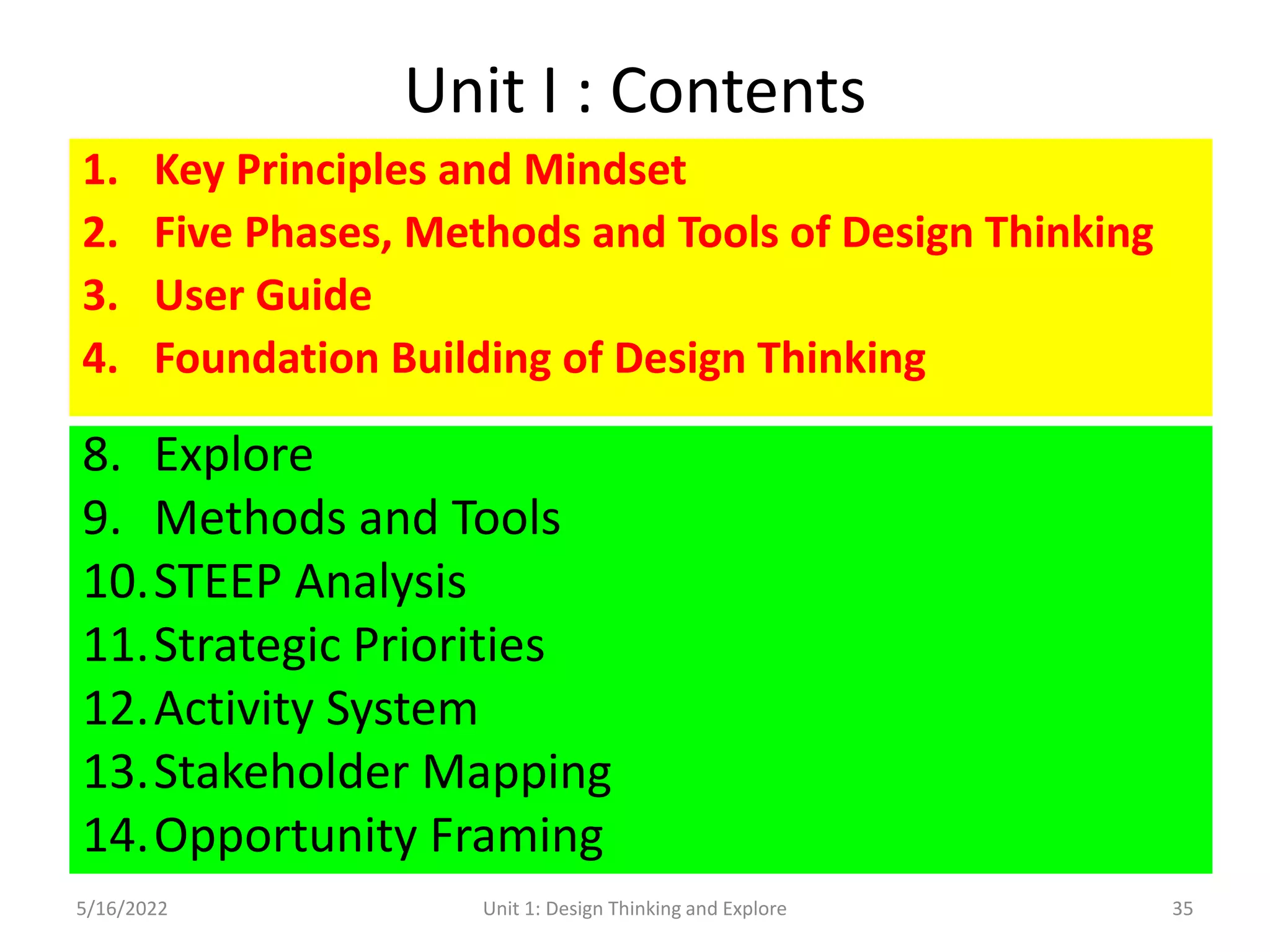 Unit I : Contents

1. Key Principles and Mindset
2. Five Phases, Methods and Tools of Design Thinking
3. User Guide
4. Foundation Building of Design Thinking

8. Explore
9. Methods and Tools
10. STEEP Analysis
11. Strategic Priorities
12. Activity System
13. Stakeholder Mapping
14. Opportunity Framing

5/16/2022 Unit 1: Design Thinking and Explore 35